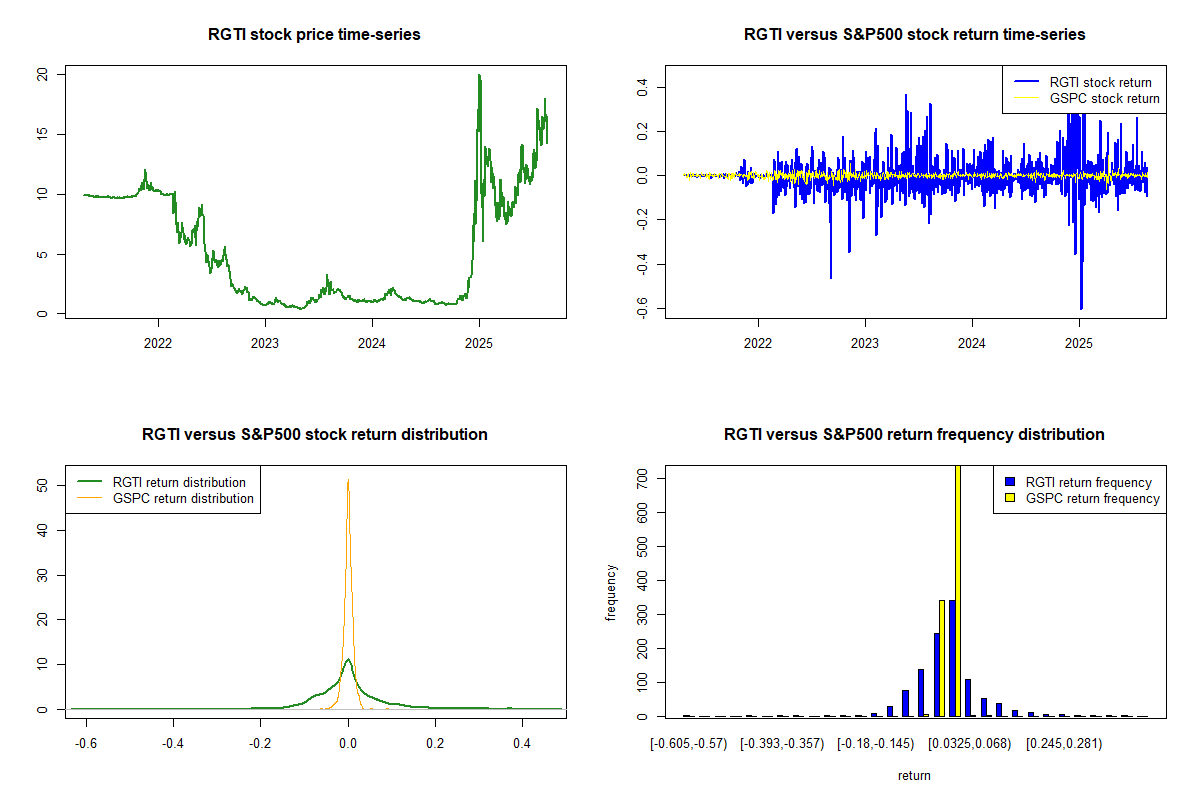 RGTI stock price time-series

20
15
10
5
0

2022 2023 2024 2025

RGTI versus S&P500 stock return time-series

RGTI stock return
GSPC stock return

0.4
0.2
0.0
-0.2
-0.4
-0.6

2022 2023 2024 2025

RGTI versus S&P500 stock return distribution

RGTI return distribution
GSPC return distribution

50
40
30
20
10
0

-0.6 -0.4 -0.2 0.0 0.2 0.4

RGTI versus S&P500 return frequency distribution

RGTI return frequency
GSPC return frequency

frequency

700
600
500
400
300
200
100
0

[-0.605,-0.57) [-0.393,-0.357) [-0.18,-0.145) [0.0325,0.068) [0.245,0.281)

return